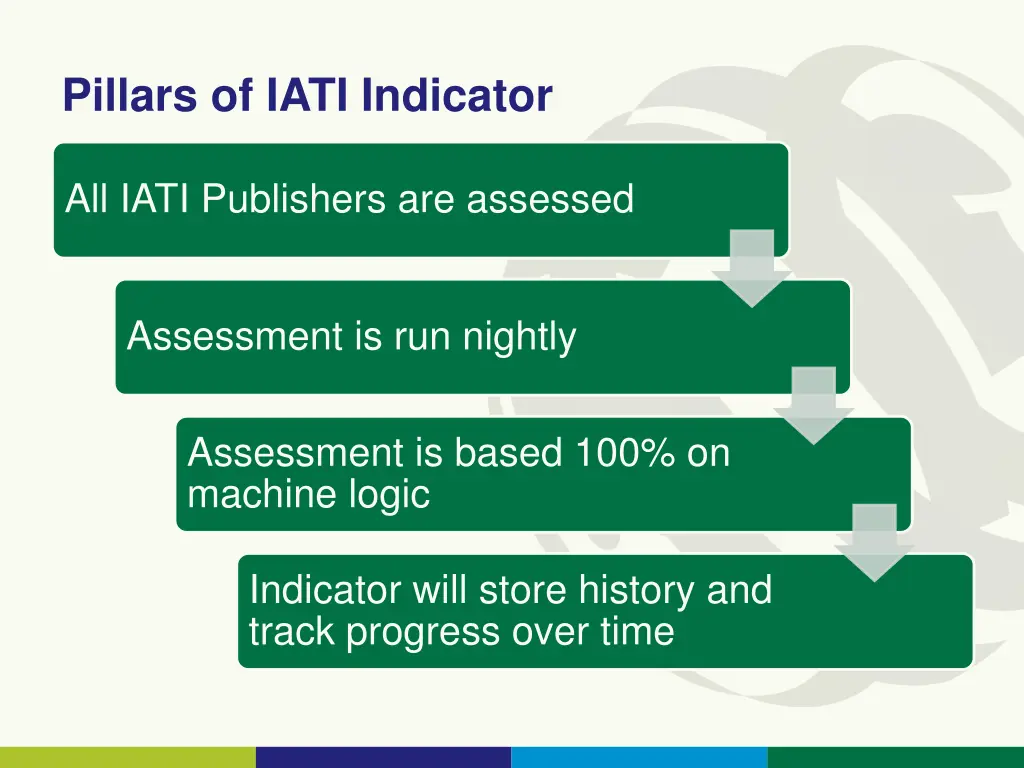 Pillars of IATI Indicator

All IATI Publishers are assessed

Assessment is run nightly

Assessment is based 100% on machine logic

Indicator will store history and track progress over time